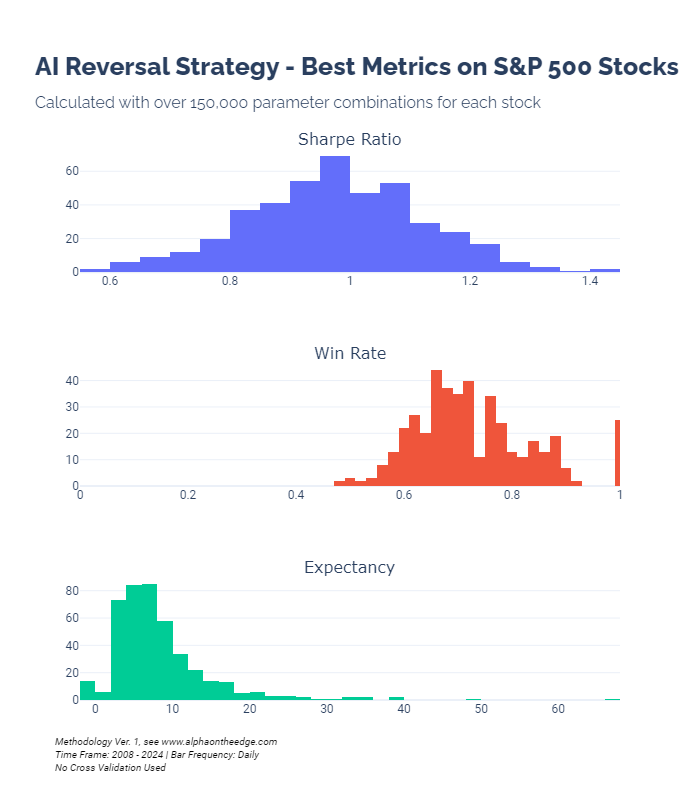 AI Reversal Strategy - Best Metrics on S&P 500 Stocks

Calculated with over 150.000 parameter combinations for each stock

Sharpe Ratio

60
40
20
0

0.6 0.8 1 1.2 1.4

Win Rate

40
30
20
10
0

0 0.2 0.4 0.6 0.8 1

Expectancy

80
60
40
20
0

0 10 20 30 40 50 60

Methodology Ver. 1, see www.alphaontheedge.com
Time Frame: 2008 - 2024 | Bar Frequency: Daily
No Cross Validation Used